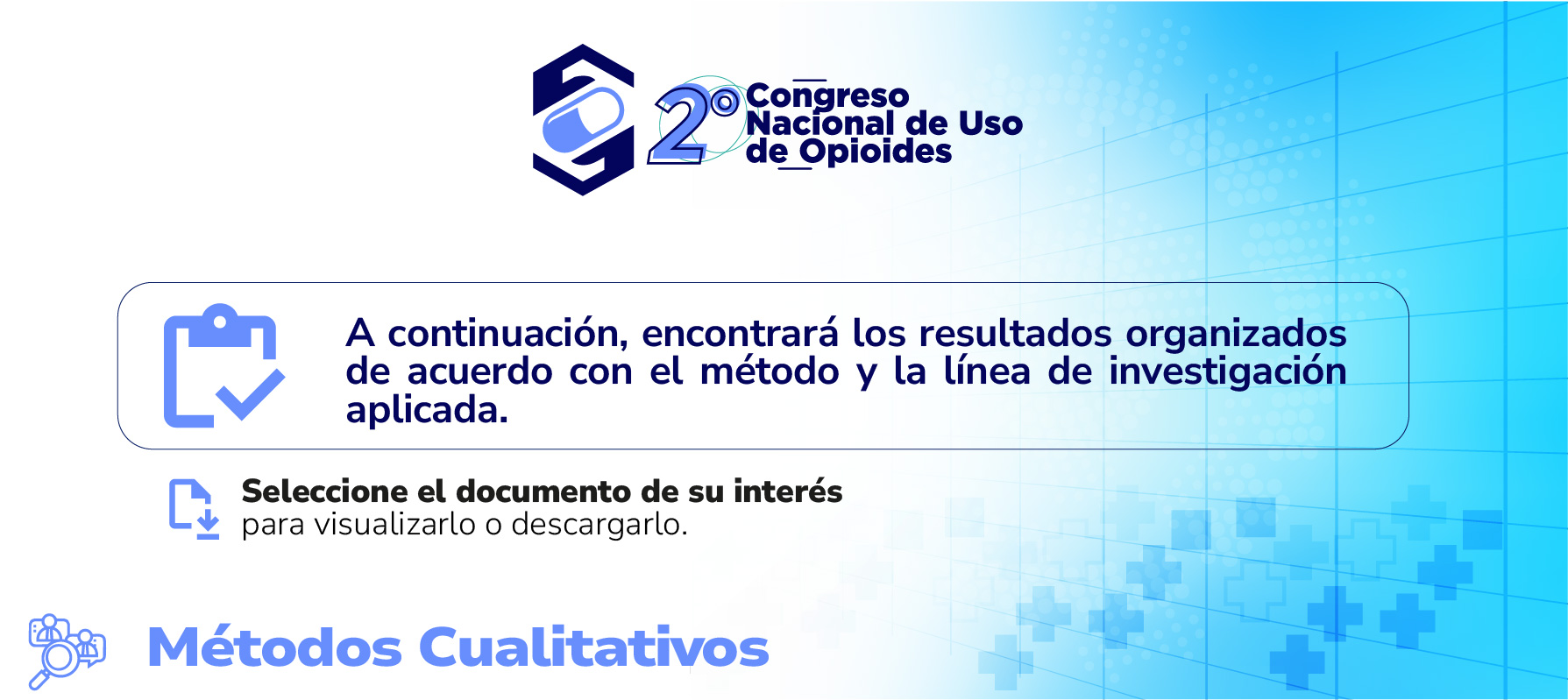 2° Congreso Nacional de Uso de Opioides

A continuación, encontrará los resultados organizados de acuerdo con el método y la línea de investigación aplicada.

Seleccione el documento de su interés para visualizarlo o descargarlo.

Métodos Cualitativos